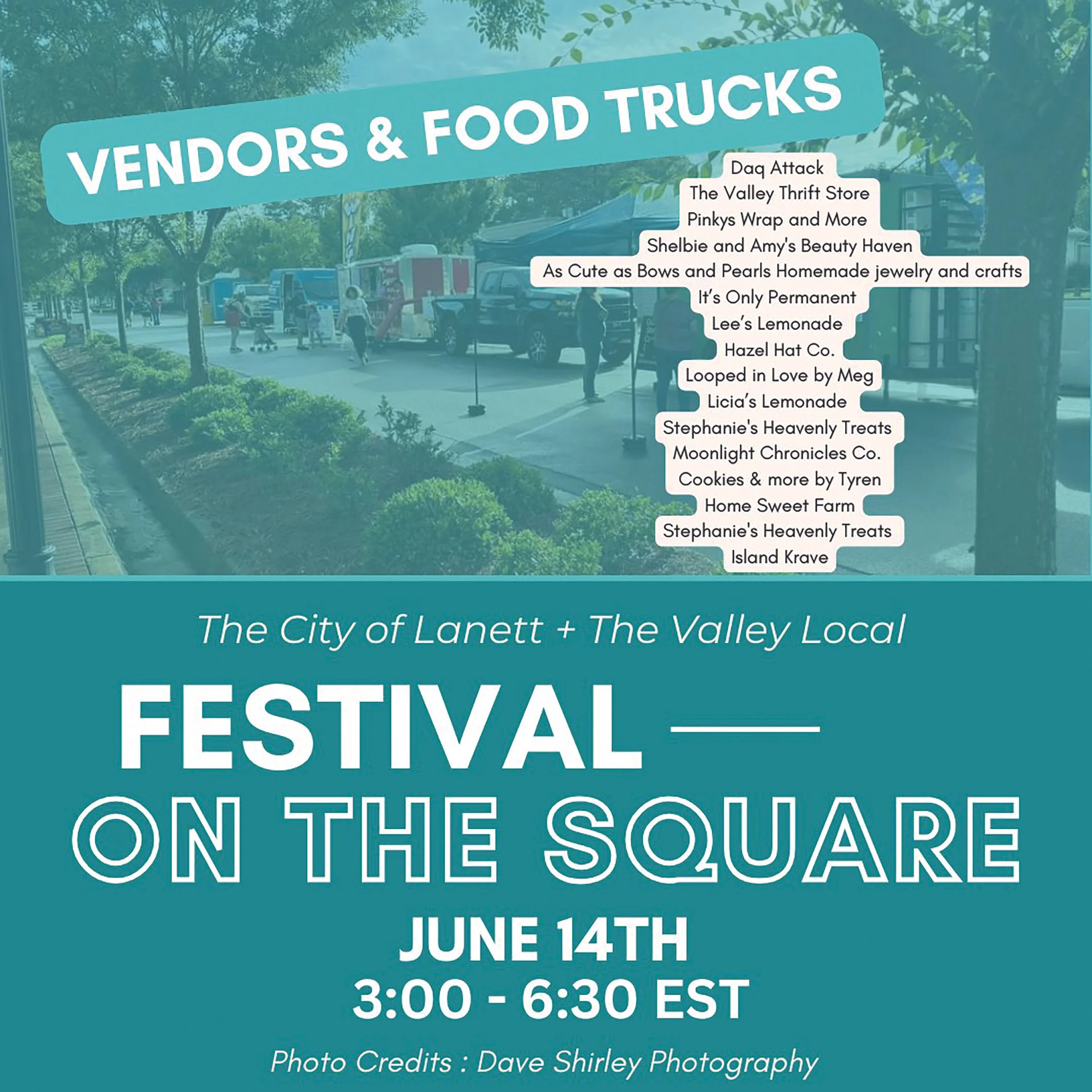 VENDORS & FOOD TRUCKS

Daq Attack
The Valley Thrift Store
Pinkys Wrap and More
Shelbie and Amy's Beauty Haven
As Cute as Bows and Pearls Homemade jewelry and crafts
It's Only Permanent
Lee's Lemonade
Hazel Hat Co.
Looped in Love by Meg
Licia's Lemonade
Stephanie's Heavenly Treats
Moonlight Chronicles Co.
Cookies & more by Tyren
Home Sweet Farm
Stephanie's Heavenly Treats
Island Krave

The City of Lanett + The Valley Local

FESTIVAL
ON THE SQUARE

JUNE 14TH
3:00 - 6:30 EST

Photo Credits : Dave Shirley Photography